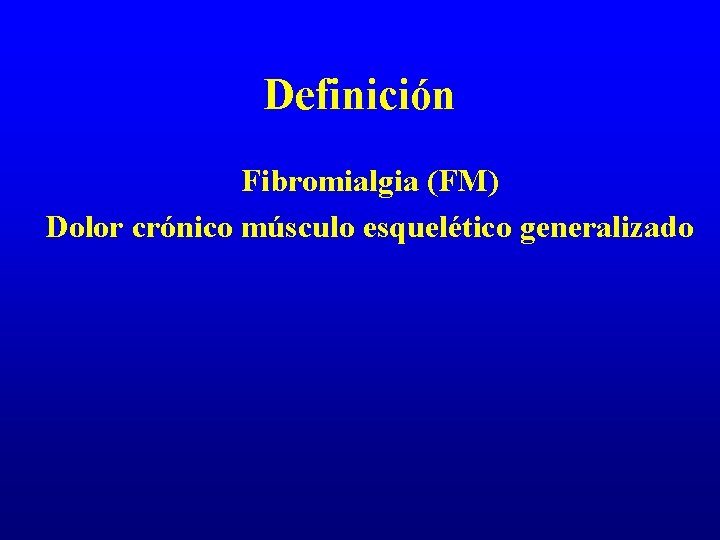 Definición

Fibromialgia (FM)

Dolor crónico músculo esquelético generalizado